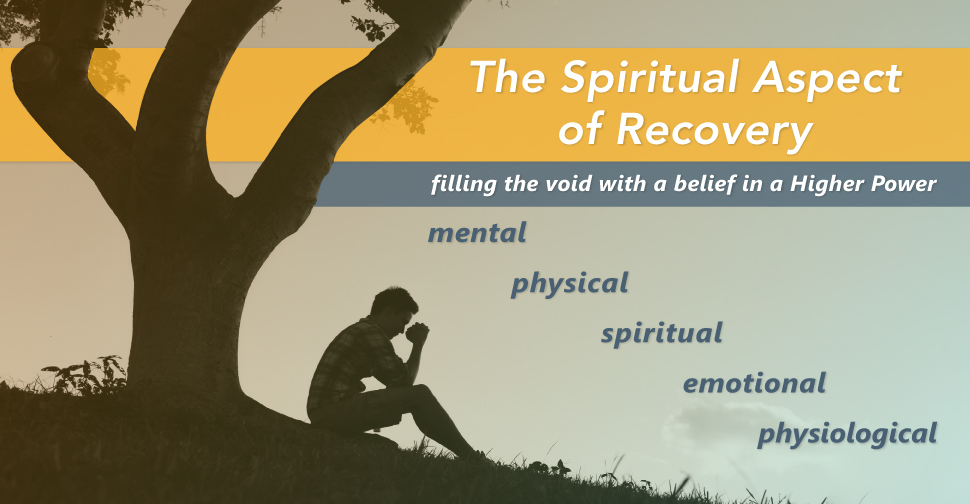 The Spiritual Aspect of Recovery

filling the void with a belief in a Higher Power

mental

physical

spiritual

emotional

physiological